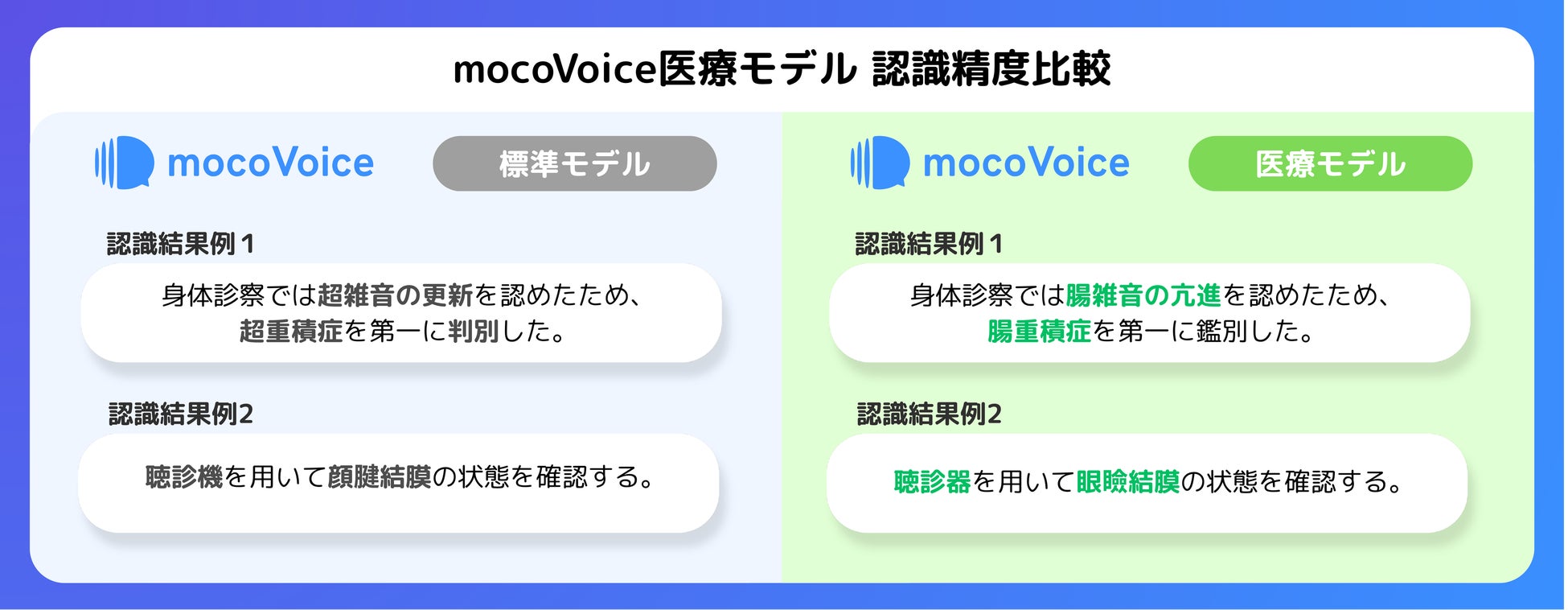 mocoVoice医療モデル 認識精度比較

mocoVoice

標準モデル

認識結果例１

身体診察では超雑音の更新を認めたため、超重積症を第一に判別した。

認識結果例2

聴診機を用いて顔腱結膜の状態を確認する。

mocoVoice

医療モデル

認識結果例１

身体診察では腸雑音の亢進を認めたため、腸重積症を第一に鑑別した。

認識結果例2

聴診器を用いて眼瞼結膜の状態を確認する。